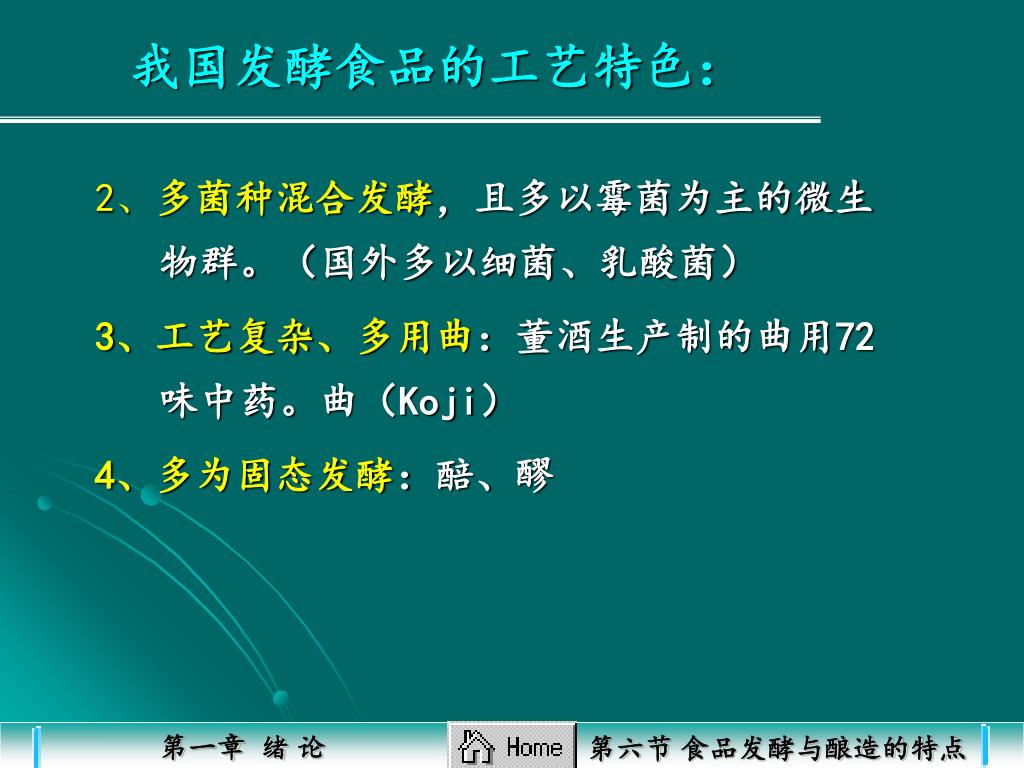 我国发酵食品的工艺特色：

2、多菌种混合发酵，且多以霉菌为主的微生物群。（国外多以细菌、乳酸菌）

3、工艺复杂、多用曲：董酒生产制的曲用72味中药。曲（Koji）

4、多为固态发酵：醅、醪

第一章 绪 论

Home

第六节 食品发酵与酿造的特点